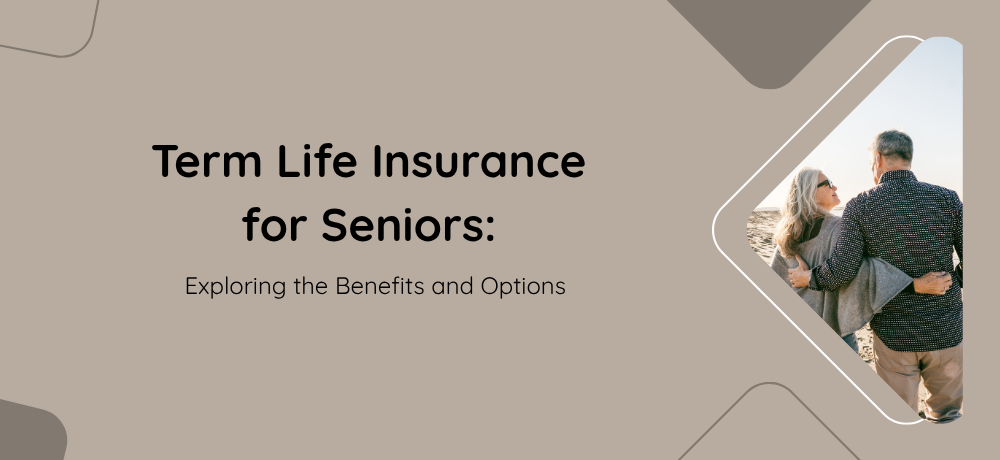 Term Life Insurance for Seniors:

Exploring the Benefits and Options